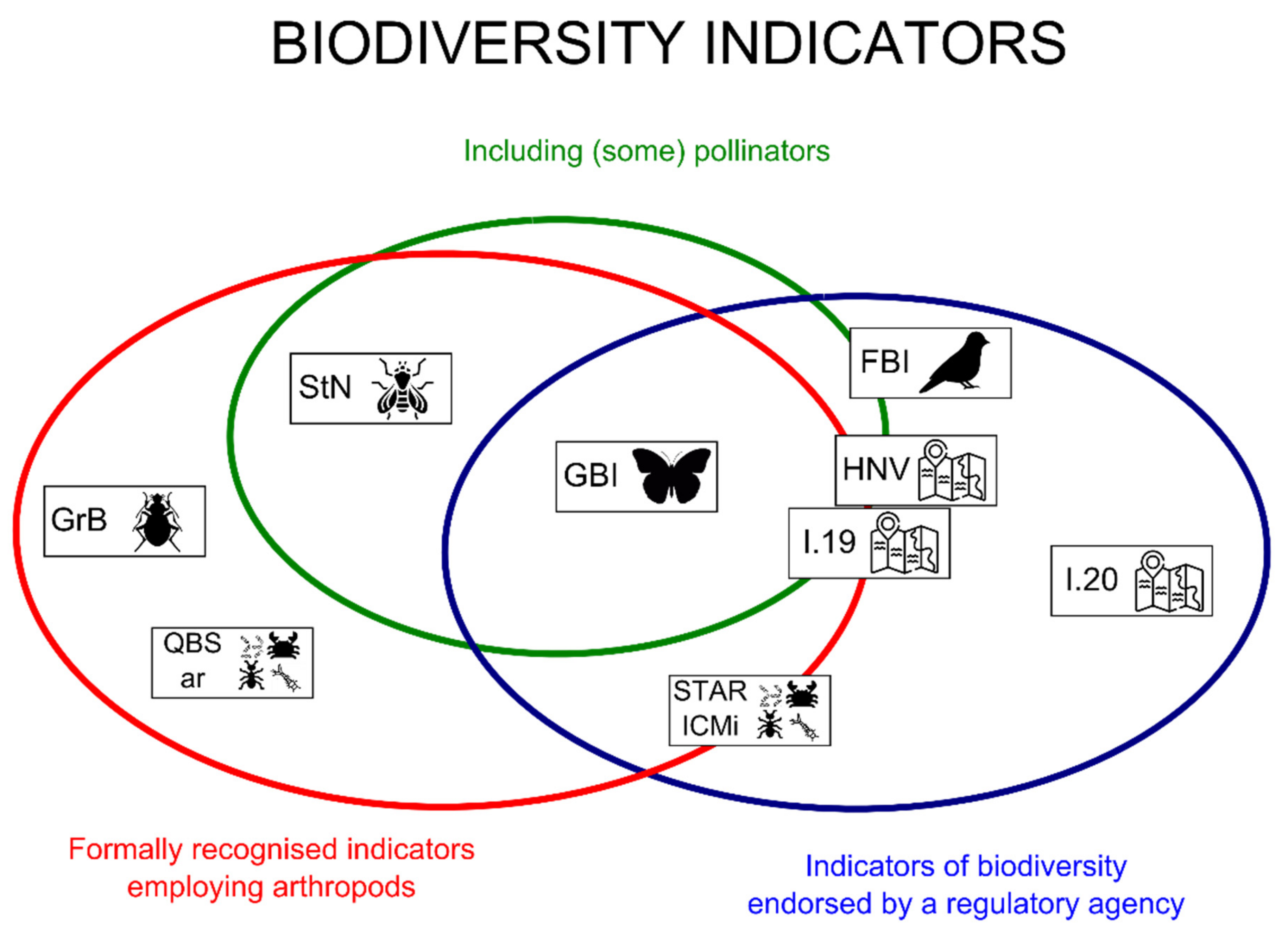 BIODIVERSITY INDICATORS

Including (some) pollinators

StN

FBI

GBI

HNV

GrB

I.19

I.20

QBS ar

STAR ICMi

Formally recognised indicators employing arthropods

Indicators of biodiversity endorsed by a regulatory agency